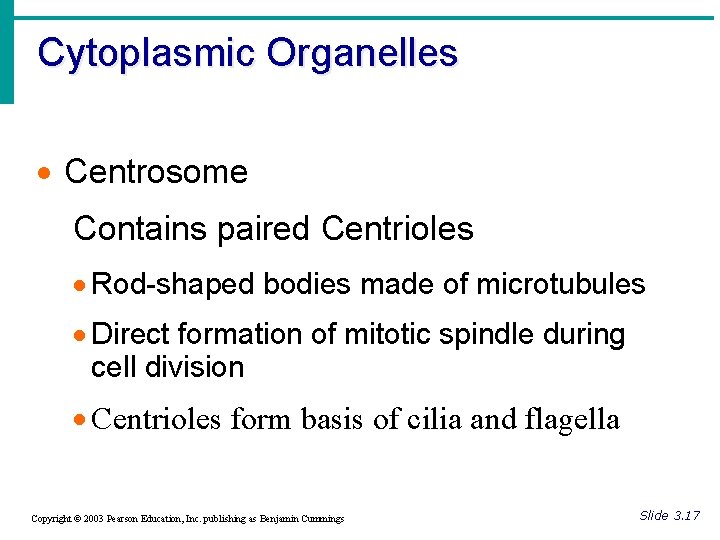 Cytoplasmic Organelles

• Centrosome

Contains paired Centrioles

• Rod-shaped bodies made of microtubules

• Direct formation of mitotic spindle during cell division

• Centrioles form basis of cilia and flagella

Copyright © 2003 Pearson Education, Inc. publishing as Benjamin Cummings

Slide 3.17